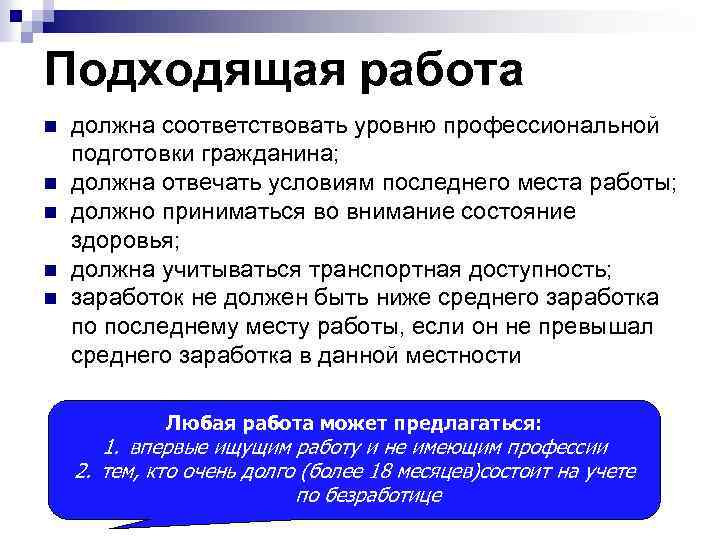 Подходящая работа

- должна соответствовать уровню профессиональной подготовки гражданина;
- должна отвечать условиям последнего места работы;
- должно приниматься во внимание состояние здоровья;
- должна учитываться транспортная доступность;
- заработок не должен быть ниже среднего заработка по последнему месту работы, если он не превышал среднего заработка в данной местности

Любая работа может предлагаться:
1. впервые ищущим работу и не имеющим профессии
2. тем, кто очень долго (более 18 месяцев)состоит на учете по безработице